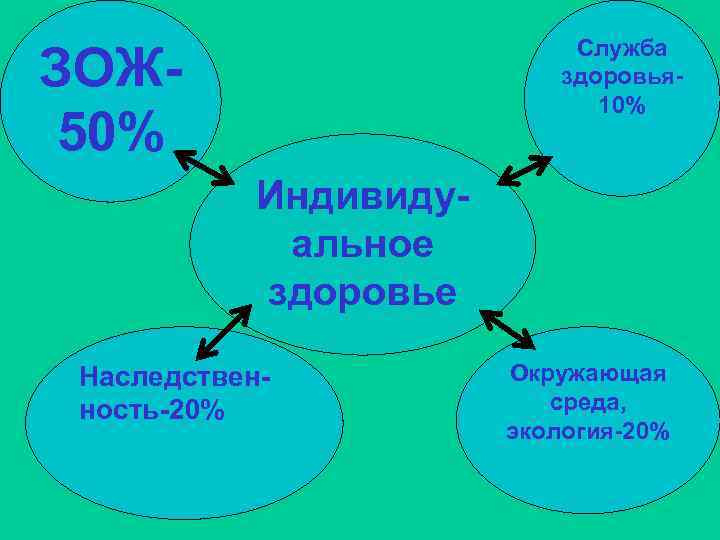 ЗОЖ-50%

Служба здоровья-10%

Индивидуальное здоровье

Наследственность-20%

Окружающая среда, экология-20%